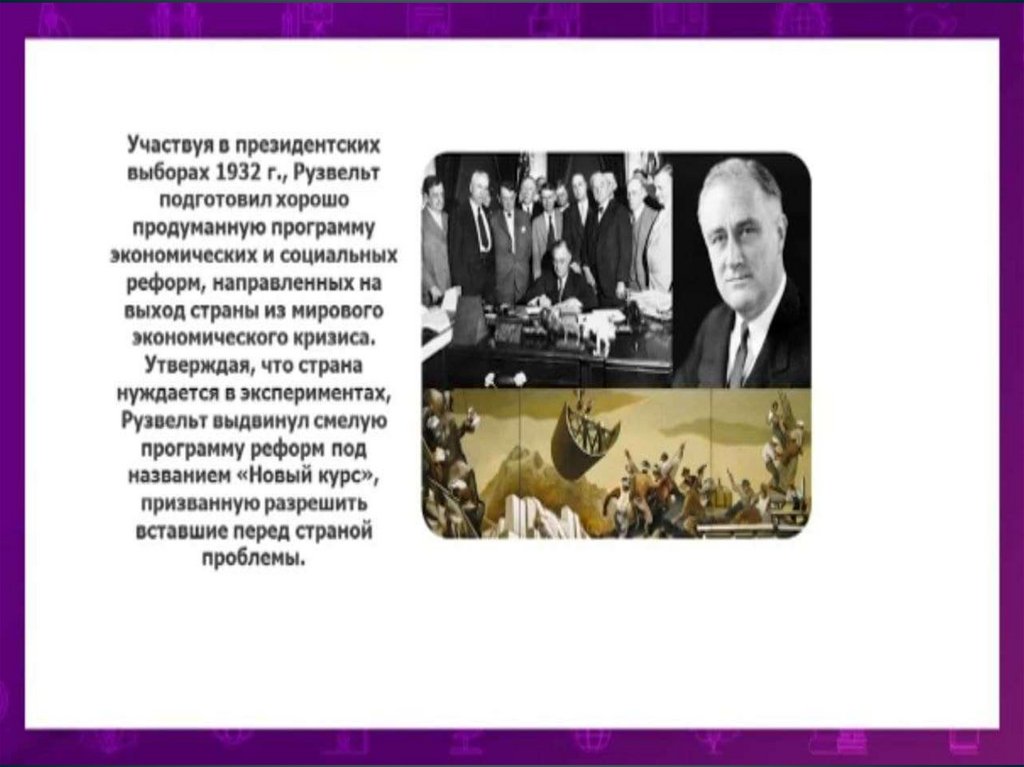 Участвуя в президентских выборах 1932 г., Рузвельт подготовил хорошо продуманную программу экономических и социальных реформ, направленных на выход страны из мирового экономического кризиса. Утверждая, что страна нуждается в экспериментах, Рузвельт выдвинул смелую программу реформ под названием «Новый курс», призванную разрешить вставшие перед страной проблемы.